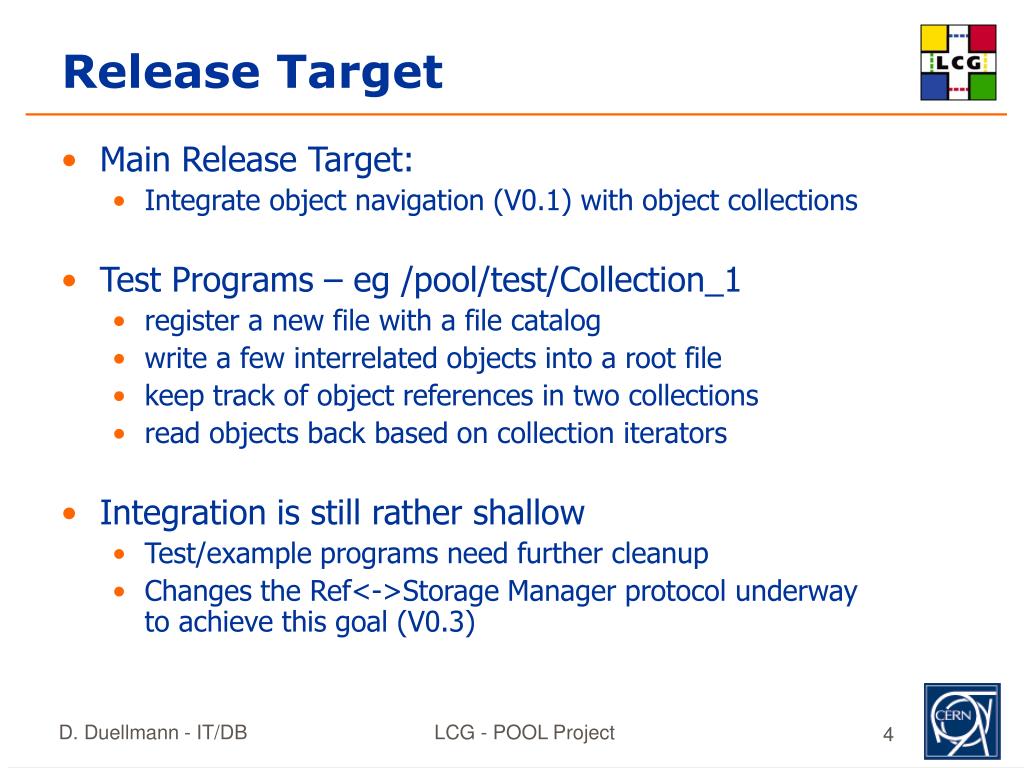 Release Target

LCG

• Main Release Target:
  • Integrate object navigation (V0.1) with object collections

• Test Programs – eg /pool/test/Collection_1
  • register a new file with a file catalog
  • write a few interrelated objects into a root file
  • keep track of object references in two collections
  • read objects back based on collection iterators

• Integration is still rather shallow
  • Test/example programs need further cleanup
  • Changes the Ref<->Storage Manager protocol underway to achieve this goal (V0.3)

D. Duellmann - IT/DB

LCG - POOL Project

4

CERN